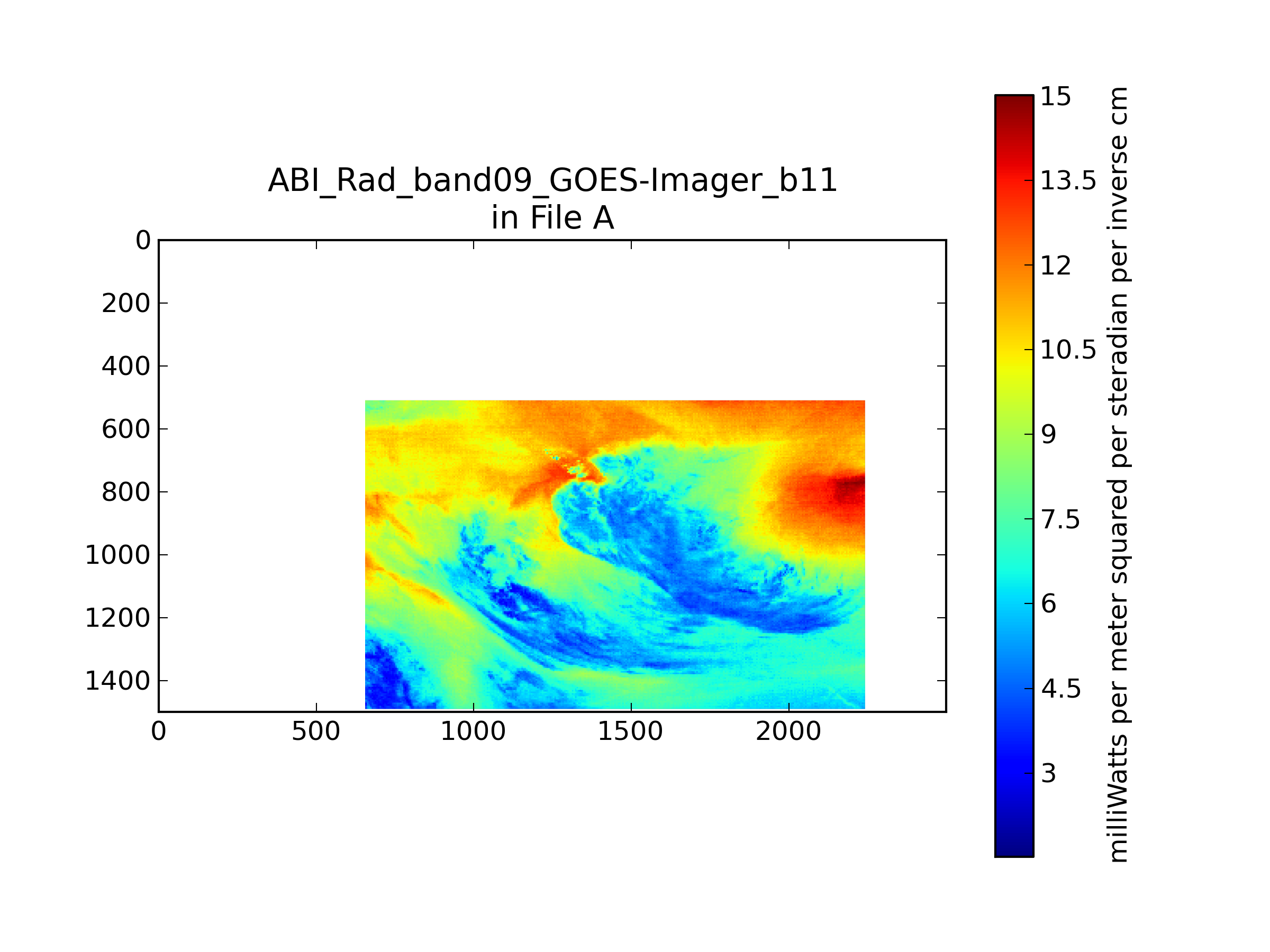 ABI_Rad_band09_GOES-Imager_b11
in File A

0
200
400
600
800
1000
1200
1400

0
500
1000
1500
2000

15
13.5
12
10.5
9
7.5
6
4.5
3

milliWatts per meter squared per steradian per inverse cm